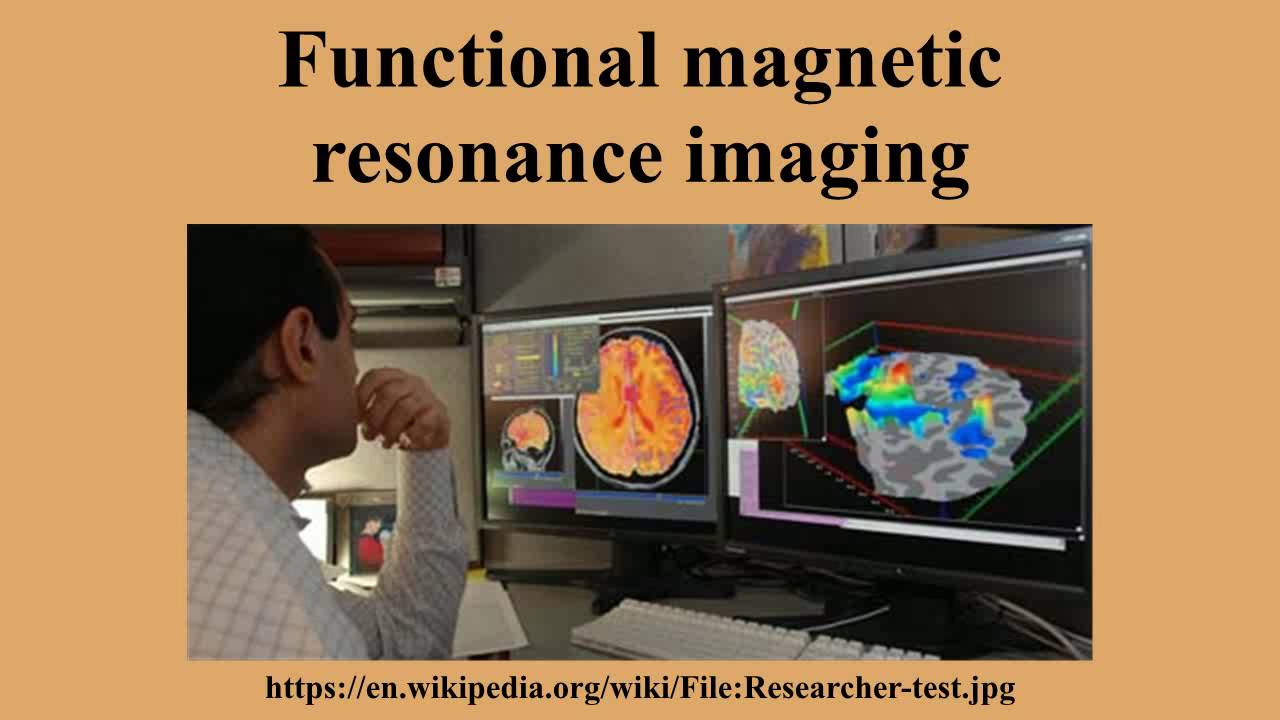 Functional magnetic resonance imaging

https://en.wikipedia.org/wiki/File:Researcher-test.jpg